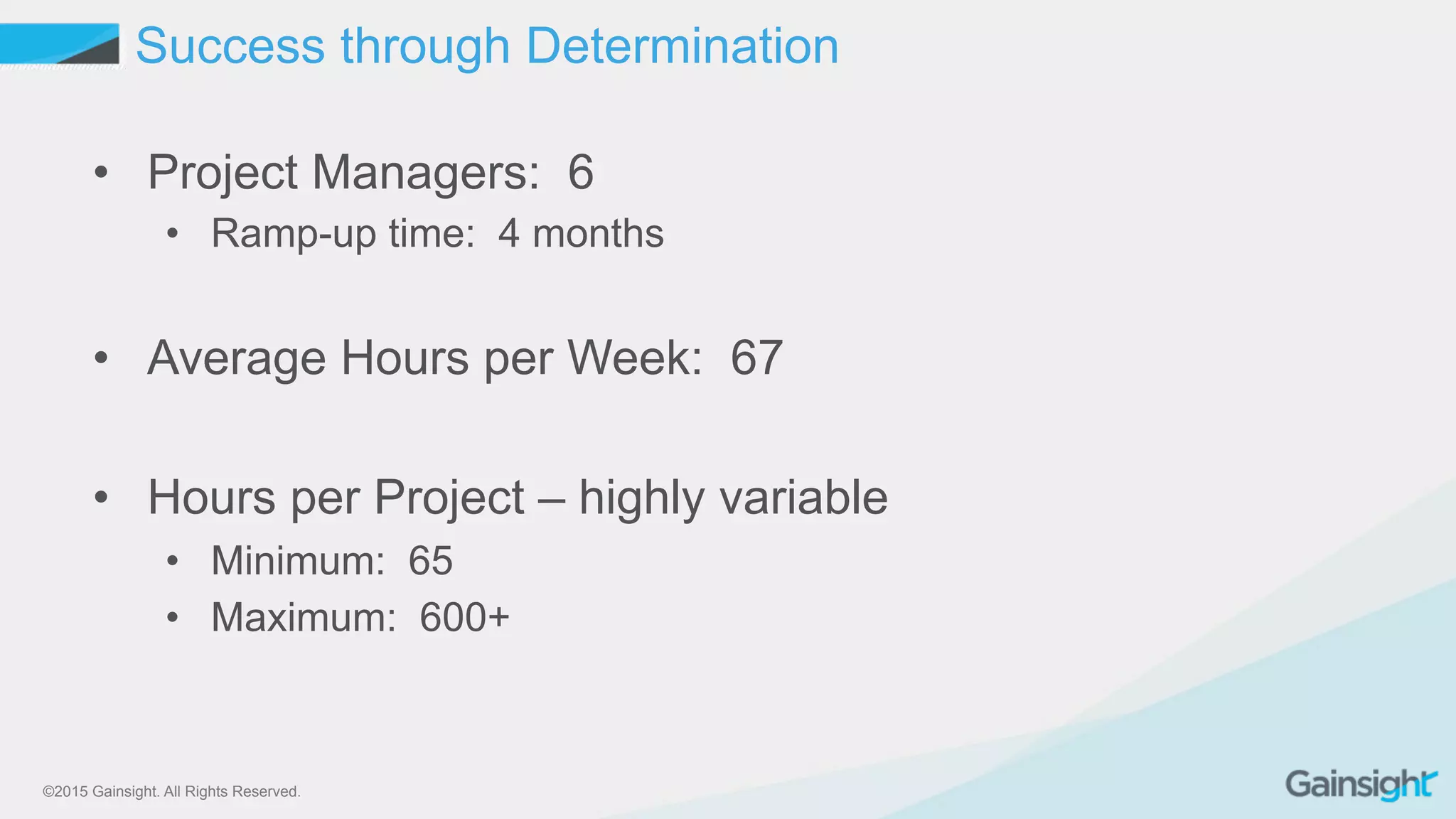 Success through Determination

• Project Managers: 6
  • Ramp-up time: 4 months

• Average Hours per Week: 67

• Hours per Project – highly variable
  • Minimum: 65
  • Maximum: 600+

©2015 Gainsight. All Rights Reserved.

Gainsight